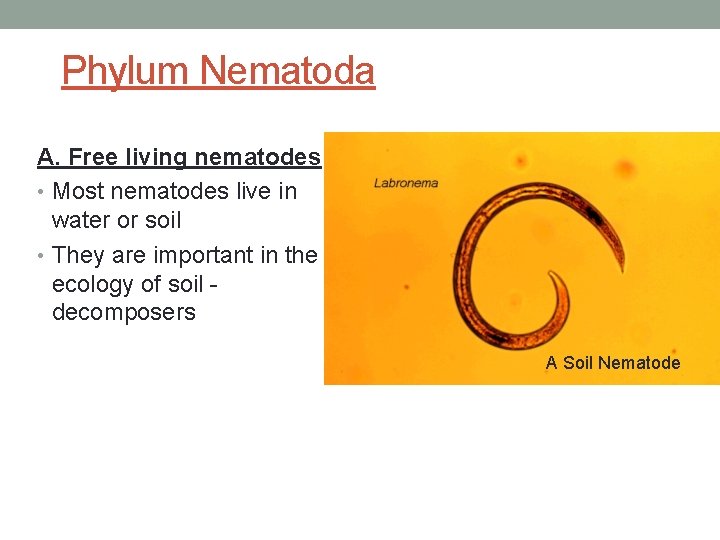 Phylum Nematoda

A. Free living nematodes

• Most nematodes live in water or soil

• They are important in the ecology of soil - decomposers

Labronema

A Soil Nematode